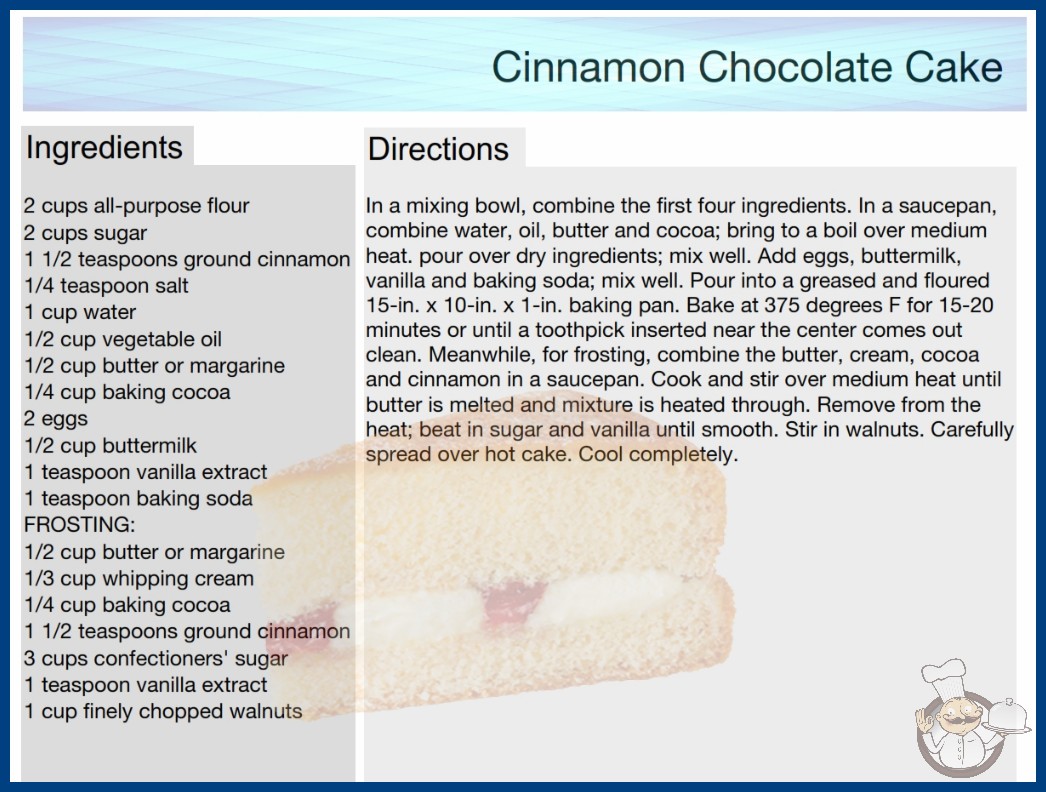 Cinnamon Chocolate Cake

Ingredients

2 cups all-purpose flour
2 cups sugar
1 1/2 teaspoons ground cinnamon
1/4 teaspoon salt
1 cup water
1/2 cup vegetable oil
1/2 cup butter or margarine
1/4 cup baking cocoa
2 eggs
1/2 cup buttermilk
1 teaspoon vanilla extract
1 teaspoon baking soda
FROSTING:
1/2 cup butter or margarine
1/3 cup whipping cream
1/4 cup baking cocoa
1 1/2 teaspoons ground cinnamon
3 cups confectioners' sugar
1 teaspoon vanilla extract
1 cup finely chopped walnuts

Directions

In a mixing bowl, combine the first four ingredients. In a saucepan, combine water, oil, butter and cocoa; bring to a boil over medium heat. pour over dry ingredients; mix well. Add eggs, buttermilk, vanilla and baking soda; mix well. Pour into a greased and floured 15-in. x 10-in. x 1-in. baking pan. Bake at 375 degrees F for 15-20 minutes or until a toothpick inserted near the center comes out clean. Meanwhile, for frosting, combine the butter, cream, cocoa and cinnamon in a saucepan. Cook and stir over medium heat until butter is melted and mixture is heated through. Remove from the heat; beat in sugar and vanilla until smooth. Stir in walnuts. Carefully spread over hot cake. Cool completely.